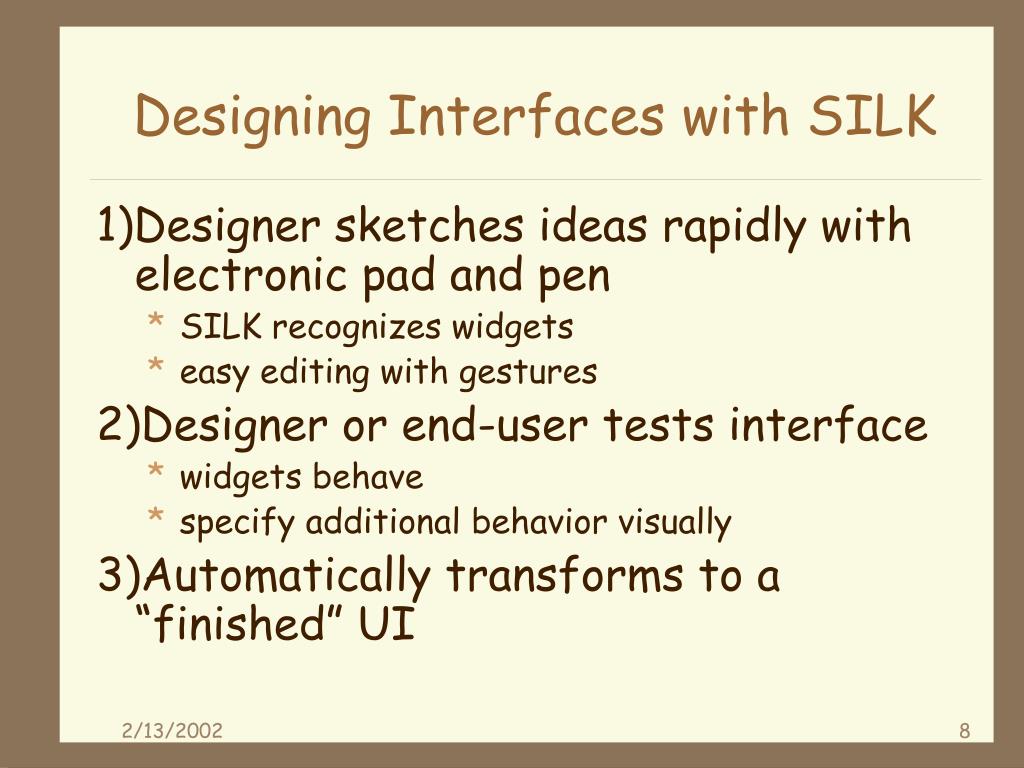 Designing Interfaces with SILK

1)Designer sketches ideas rapidly with electronic pad and pen
* SILK recognizes widgets
* easy editing with gestures

2)Designer or end-user tests interface
* widgets behave
* specify additional behavior visually

3)Automatically transforms to a “finished” UI

2/13/2002

8